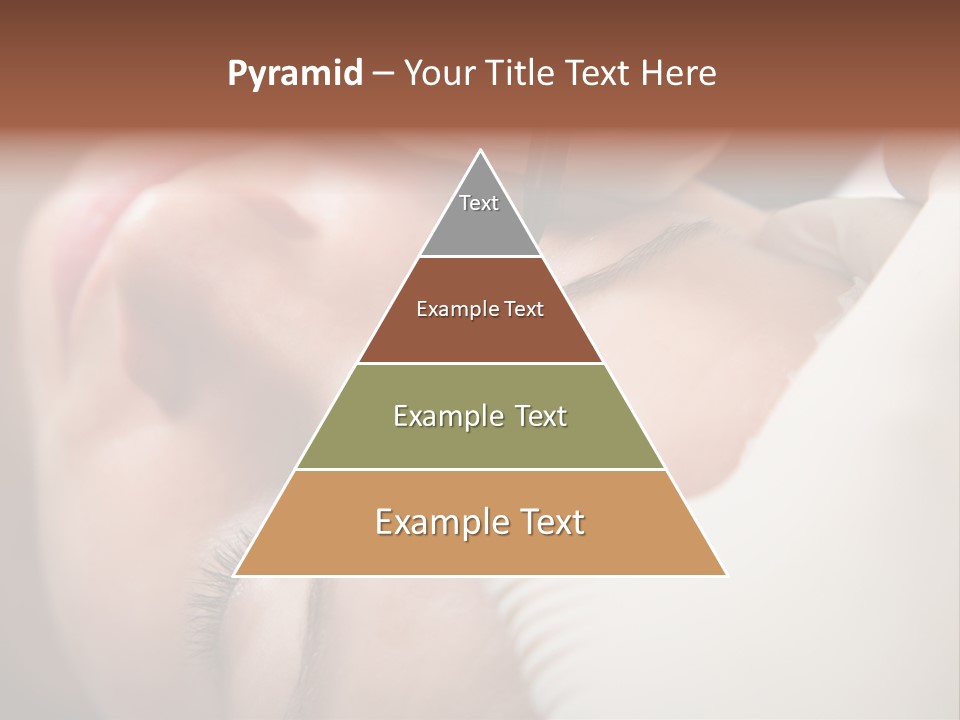 Pyramid – Your Title Text Here

Text

Example Text

Example Text

Example Text